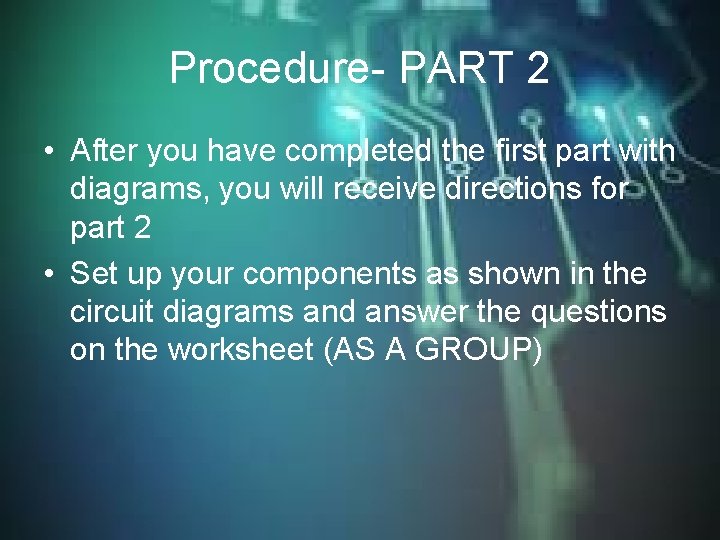 Procedure- PART 2

• After you have completed the first part with diagrams, you will receive directions for part 2

• Set up your components as shown in the circuit diagrams and answer the questions on the worksheet (AS A GROUP)